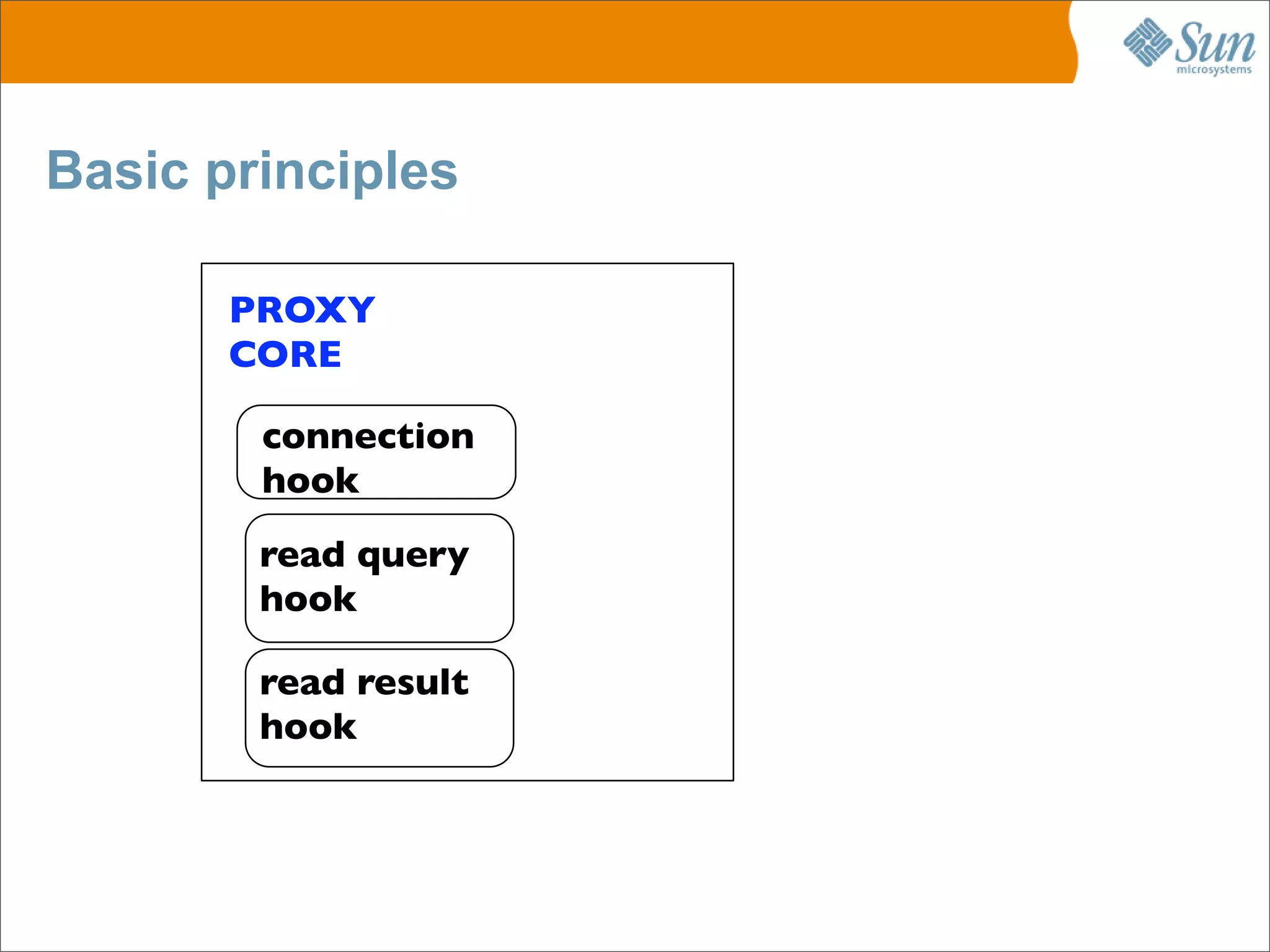 Sun microsystems

Basic principles

PROXY
CORE

connection hook

read query hook

read result hook